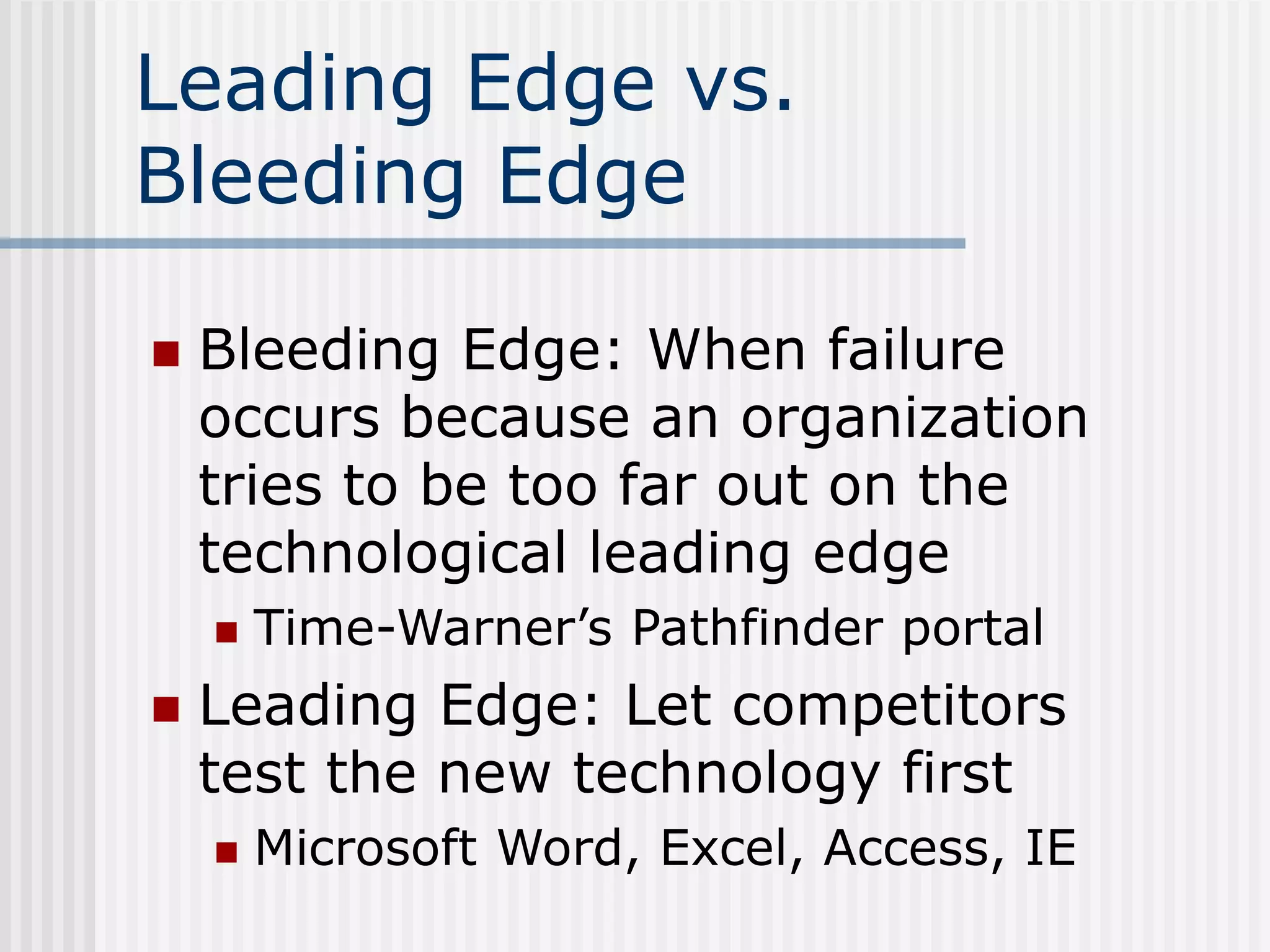 Leading Edge vs. Bleeding Edge

- Bleeding Edge: When failure occurs because an organization tries to be too far out on the technological leading edge
  - Time-Warner’s Pathfinder portal
- Leading Edge: Let competitors test the new technology first
  - Microsoft Word, Excel, Access, IE